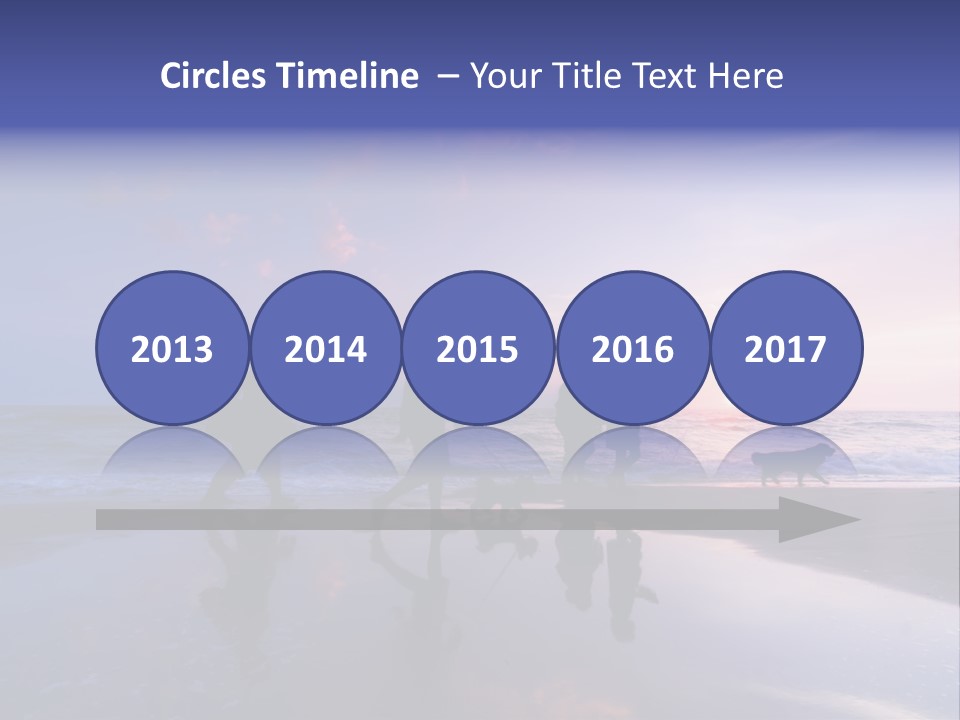 Circles Timeline – Your Title Text Here

2013

2014

2015

2016

2017